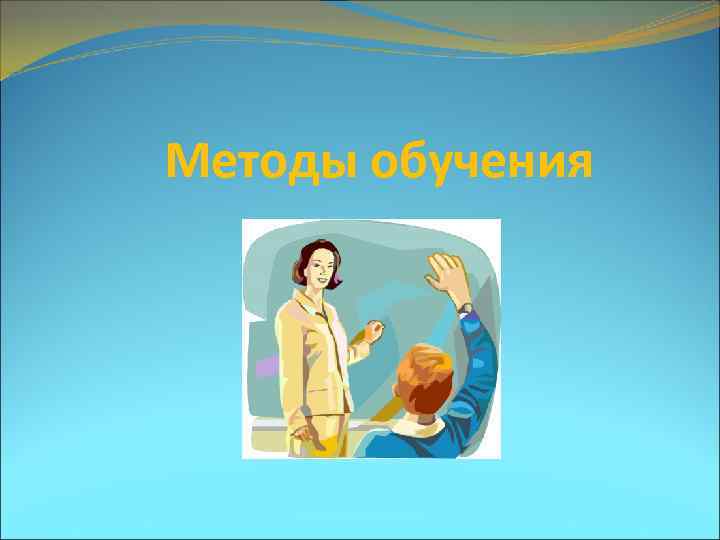 Методы обучения